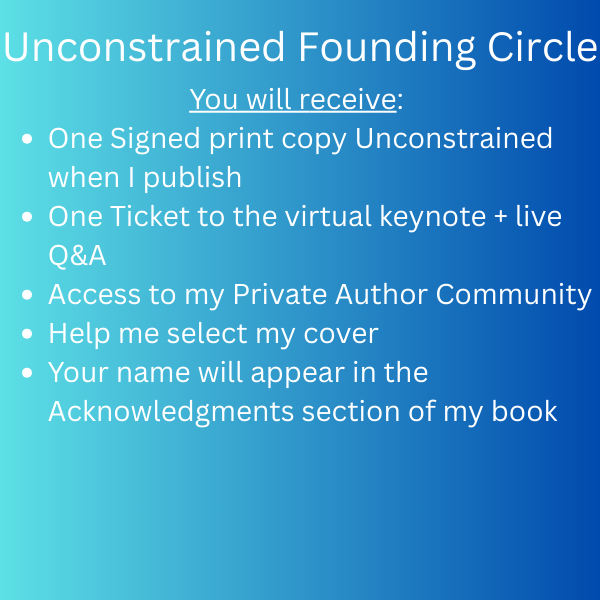 Unconstrained Founding Circle

You will receive:

- One Signed print copy Unconstrained when I publish
- One Ticket to the virtual keynote + live Q&A
- Access to my Private Author Community
- Help me select my cover
- Your name will appear in the Acknowledgments section of my book